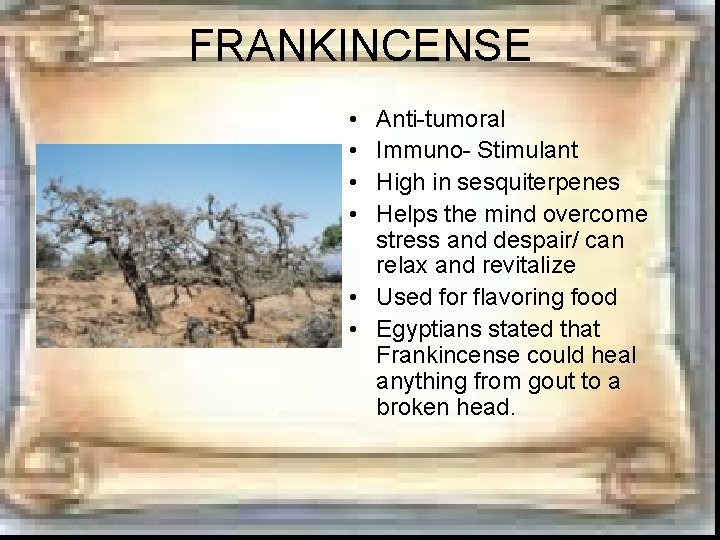 FRANKINCENSE

• Anti-tumoral
• Immuno- Stimulant
• High in sesquiterpenes
• Helps the mind overcome stress and despair/ can relax and revitalize
• Used for flavoring food
• Egyptians stated that Frankincense could heal anything from gout to a broken head.